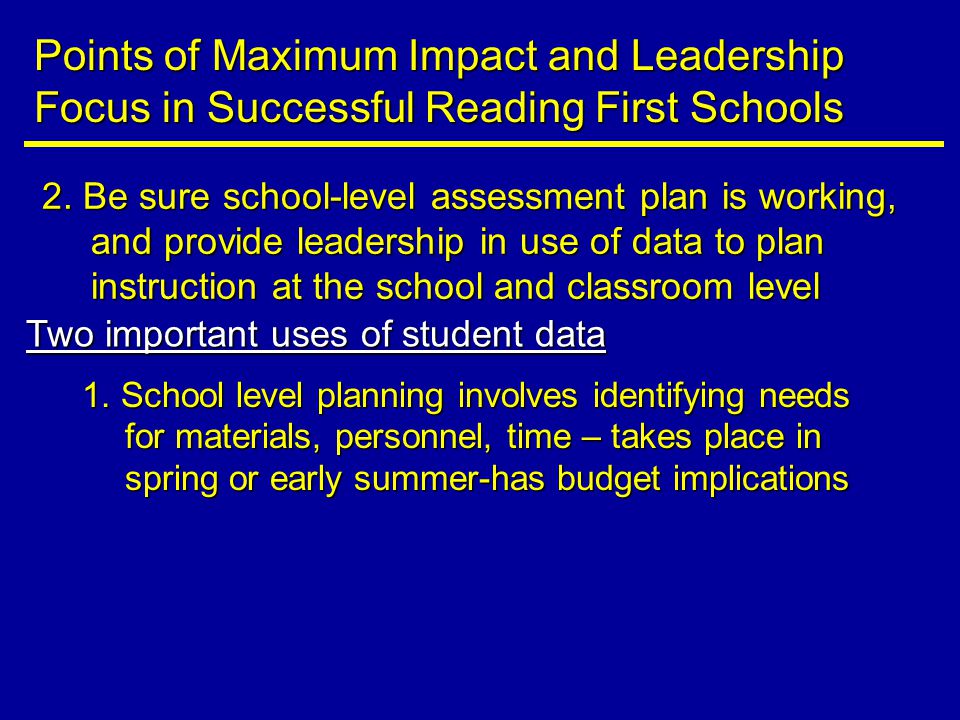 Points of Maximum Impact and Leadership Focus in Successful Reading First Schools

2. Be sure school-level assessment plan is working, and provide leadership in use of data to plan instruction at the school and classroom level

Two important uses of student data

1. School level planning involves identifying needs for materials, personnel, time – takes place in spring or early summer-has budget implications